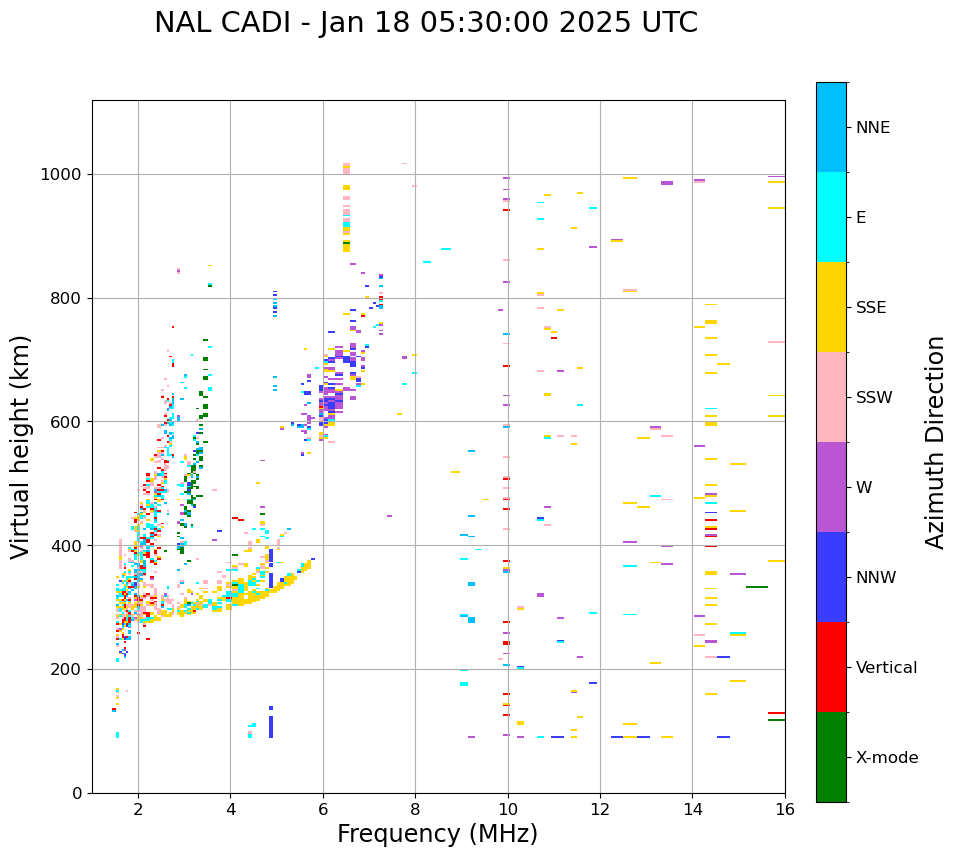 NAL CADI - Jan 18 05:30:00 2025 UTC

Virtual height (km)

1000
800
600
400
200
0

2
4
6
8
10
12
14
16

Frequency (MHz)

NNE
E
SSE
SSW
W
NNW
Vertical
X-mode

Azimuth Direction